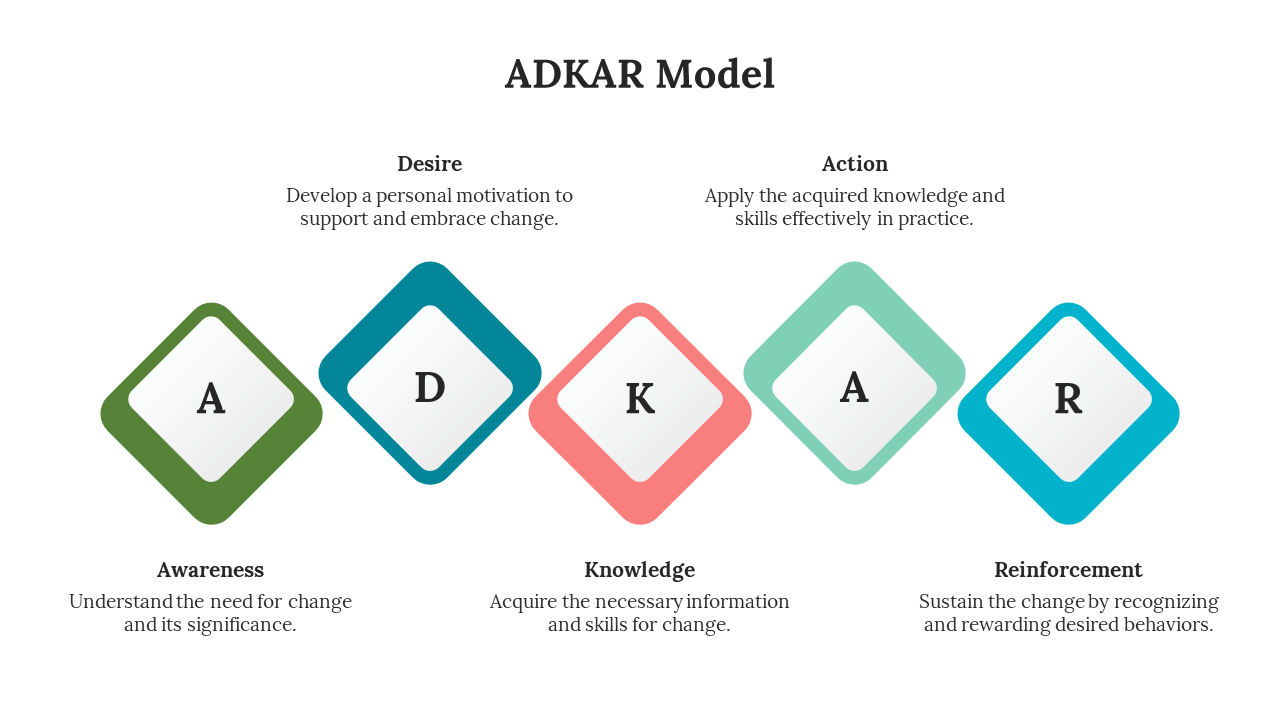 ADKAR Model

Desire
Develop a personal motivation to support and embrace change.

Action
Apply the acquired knowledge and skills effectively in practice.

A

D

K

A

R

Awareness
Understand the need for change and its significance.

Knowledge
Acquire the necessary information and skills for change.

Reinforcement
Sustain the change by recognizing and rewarding desired behaviors.